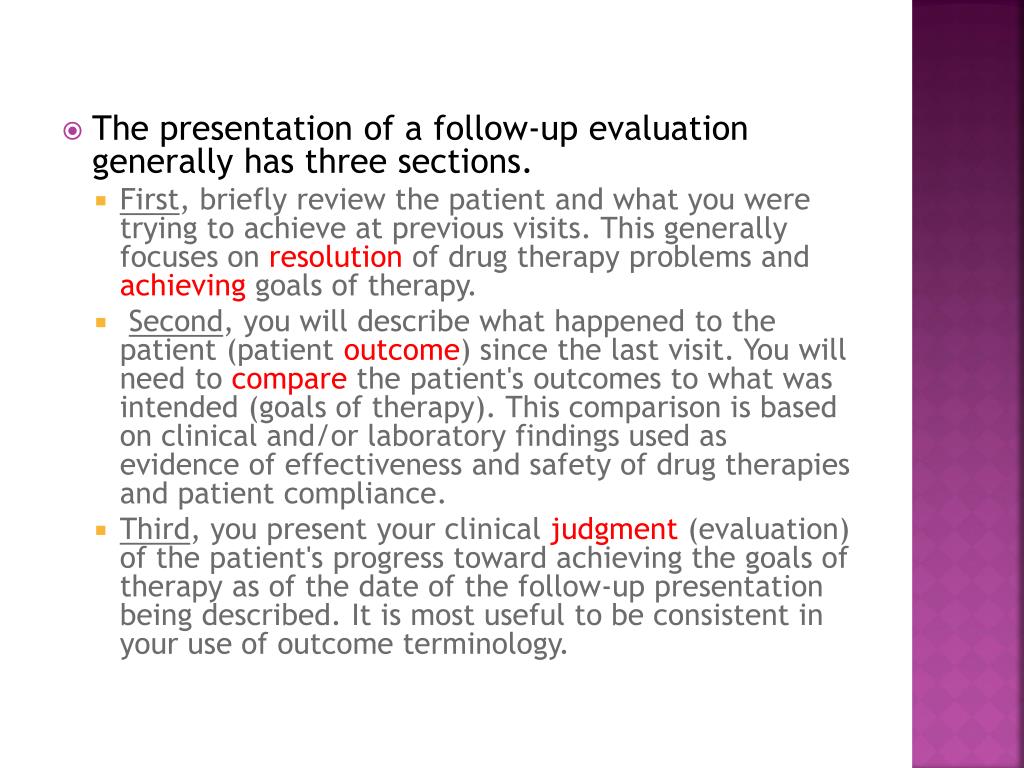 The presentation of a follow-up evaluation generally has three sections.

First, briefly review the patient and what you were trying to achieve at previous visits. This generally focuses on resolution of drug therapy problems and achieving goals of therapy.

Second, you will describe what happened to the patient (patient outcome) since the last visit. You will need to compare the patient's outcomes to what was intended (goals of therapy). This comparison is based on clinical and/or laboratory findings used as evidence of effectiveness and safety of drug therapies and patient compliance.

Third, you present your clinical judgment (evaluation) of the patient's progress toward achieving the goals of therapy as of the date of the follow-up presentation being described. It is most useful to be consistent in your use of outcome terminology.